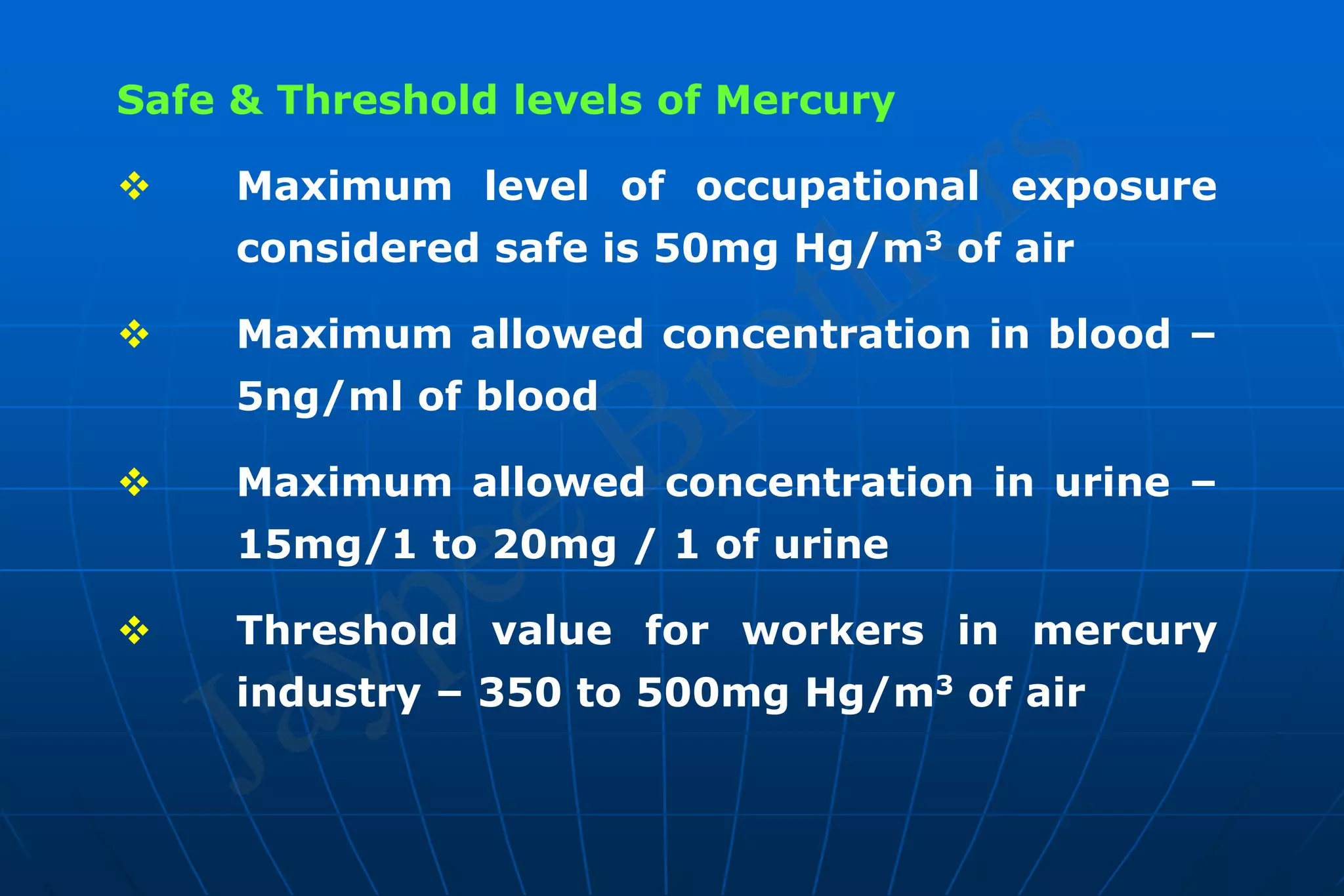 Safe & Threshold levels of Mercury

❖ Maximum level of occupational exposure considered safe is 50mg Hg/m$^3$ of air

❖ Maximum allowed concentration in blood – 5ng/ml of blood

❖ Maximum allowed concentration in urine – 15mg/1 to 20mg / 1 of urine

❖ Threshold value for workers in mercury industry – 350 to 500mg Hg/m$^3$ of air

Jaypee Brothers